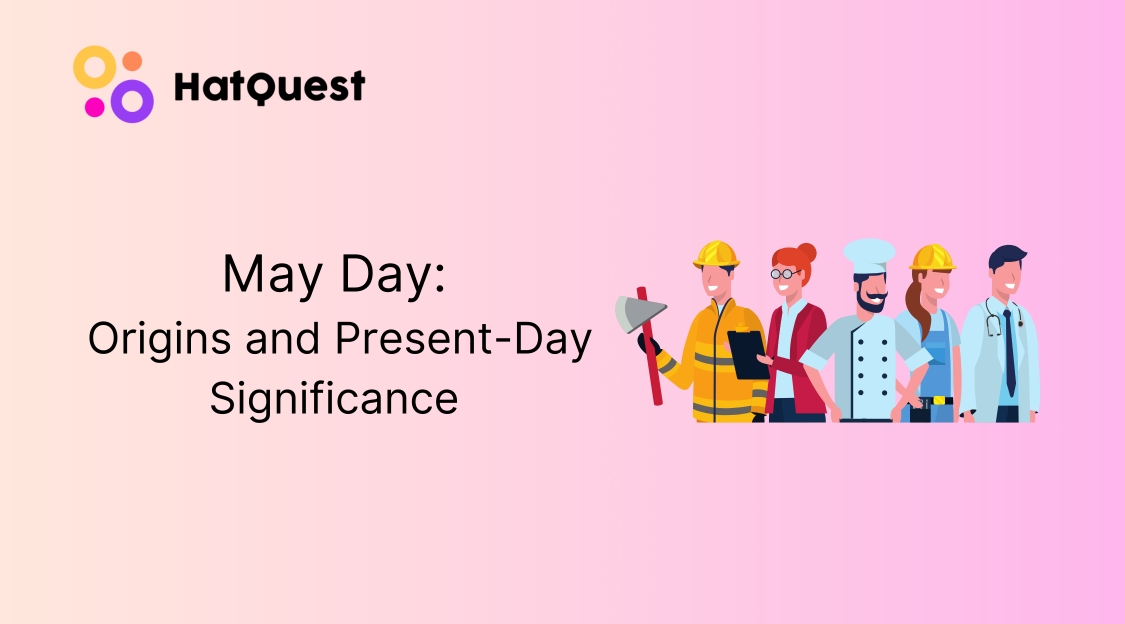 HatQuest

May Day:
Origins and Present-Day Significance